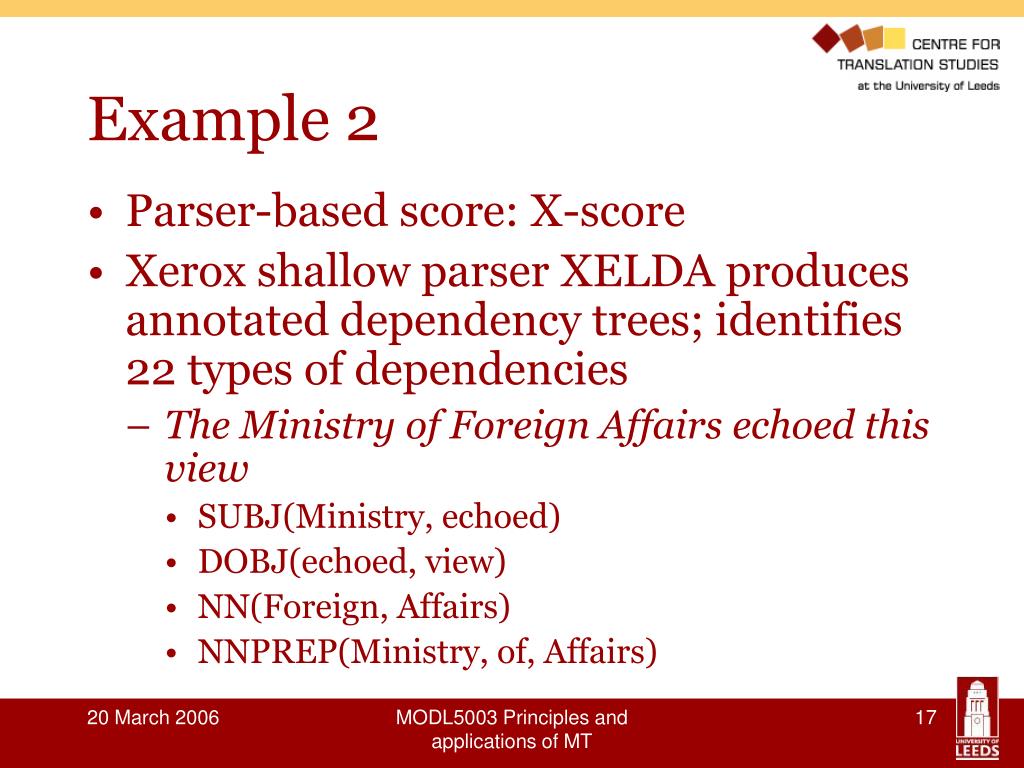 CENTRE FOR TRANSLATION STUDIES
at the University of Leeds

Example 2

• Parser-based score: X-score
• Xerox shallow parser XELDA produces annotated dependency trees; identifies 22 types of dependencies
– The Ministry of Foreign Affairs echoed this view
• SUBJ(Ministry, echoed)
• DOBJ(echoed, view)
• NN(Foreign, Affairs)
• NNPREP(Ministry, of, Affairs)

20 March 2006

MODL5003 Principles and applications of MT

17

UNIVERSITY OF LEEDS